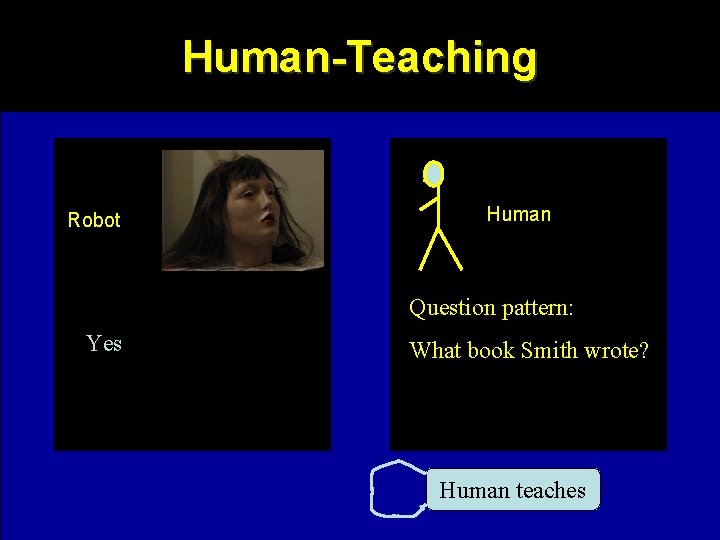 Human-Teaching

Robot

Yes

Human

Question pattern:

What book Smith wrote?

Human teaches